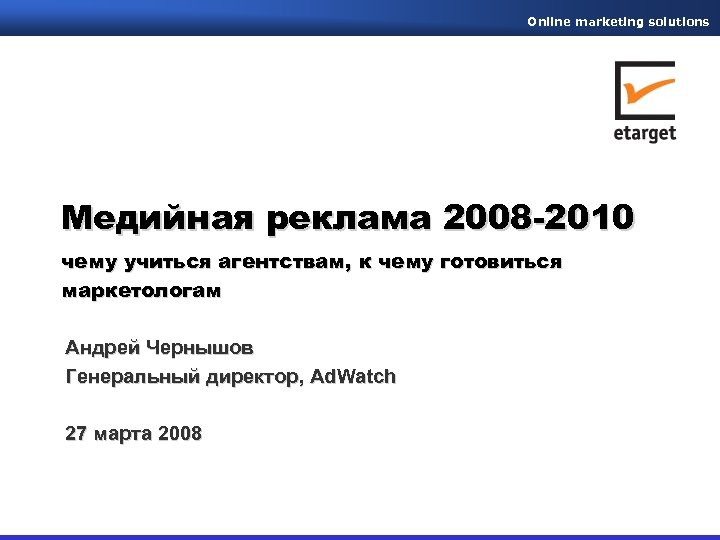 Online marketing solutions

etarget

Медийная реклама 2008-2010

чему учиться агентствам, к чему готовиться маркетологам

Андрей Чернышов
Генеральный директор, AdWatch

27 марта 2008